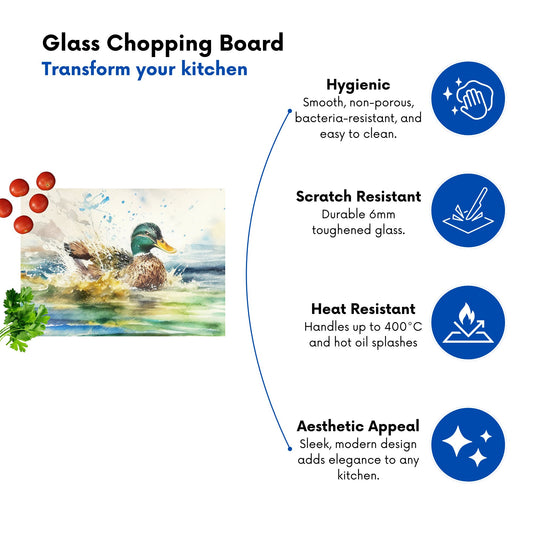 Glass Chopping Board
Transform your kitchen

Hygienic
Smooth, non-porous, bacteria-resistant, and easy to clean.

Scratch Resistant
Durable 6mm toughened glass.

Heat Resistant
Handles up to 400°C and hot oil splashes

Aesthetic Appeal
Sleek, modern design adds elegance to any kitchen.